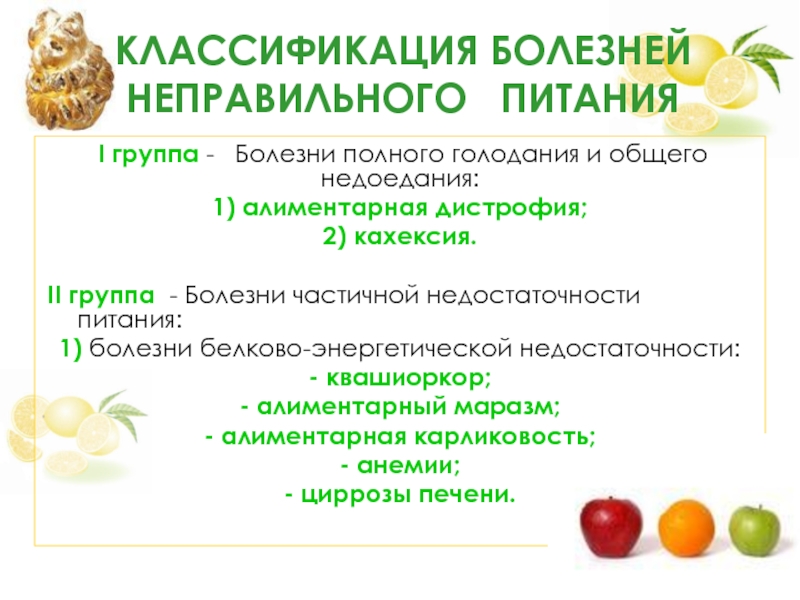 КЛАССИФИКАЦИЯ БОЛЕЗНЕЙ НЕПРАВИЛЬНОГО ПИТАНИЯ

I группа - Болезни полного голодания и общего недоедания:
1) алиментарная дистрофия;
2) кахексия.

II группа - Болезни частичной недостаточности питания:
1) болезни белково-энергетической недостаточности:
- квашиоркор;
- алиментарный маразм;
- алиментарная карликовость;
- анемии;
- циррозы печени.